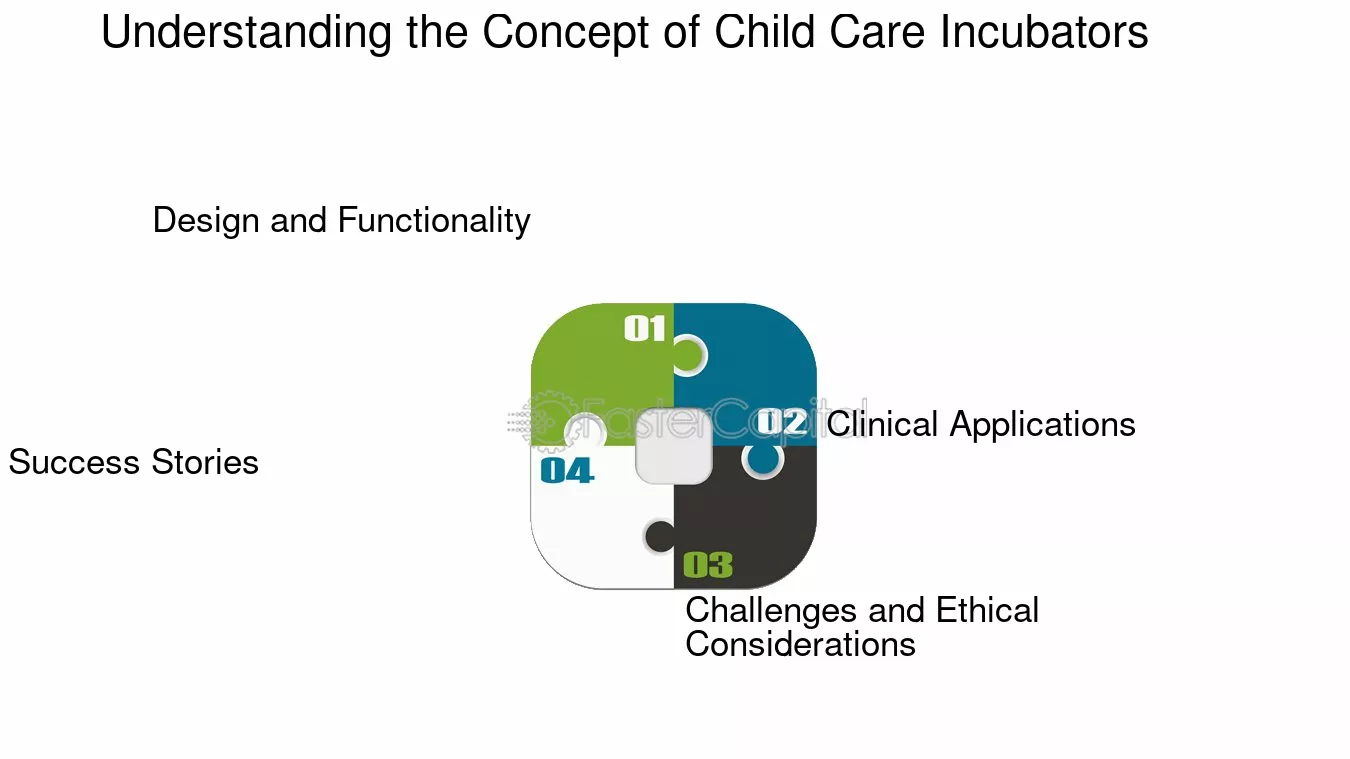 Understanding the Concept of Child Care Incubators

Design and Functionality

01

FasterCapital

02 Clinical Applications

Success Stories

04

03

Challenges and Ethical Considerations